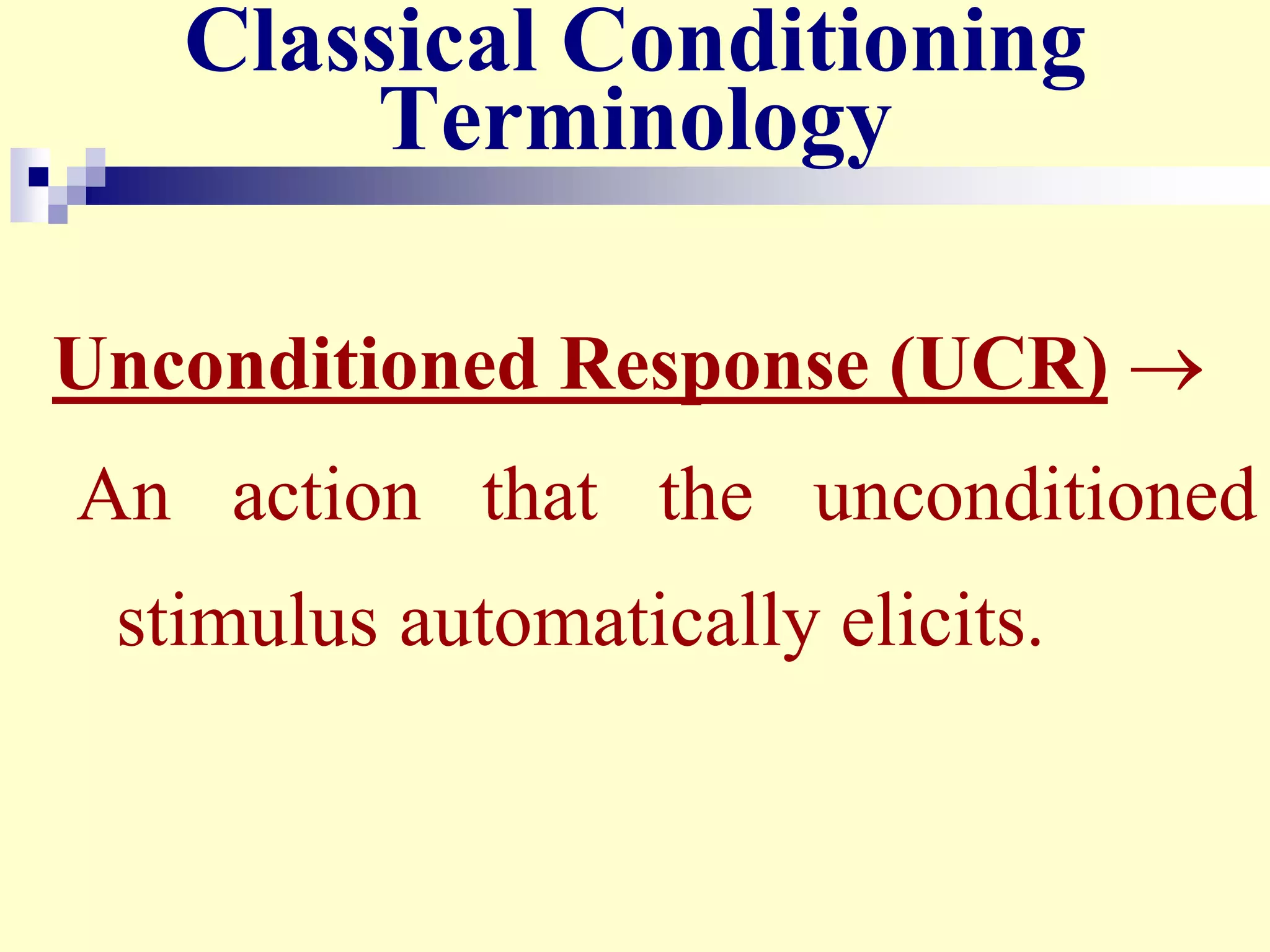 Classical Conditioning Terminology

Unconditioned Response (UCR) →

An action that the unconditioned stimulus automatically elicits.